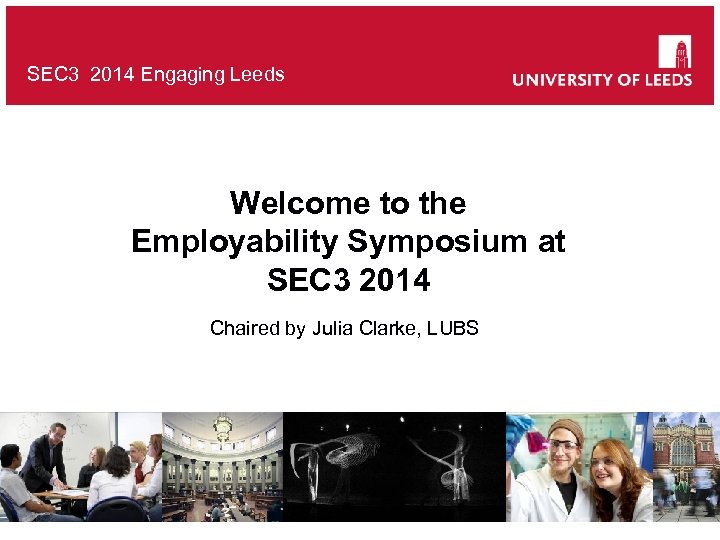 SEC3 2014 Engaging Leeds

UNIVERSITY OF LEEDS

Welcome to the Employability Symposium at SEC3 2014

Chaired by Julia Clarke, LUBS